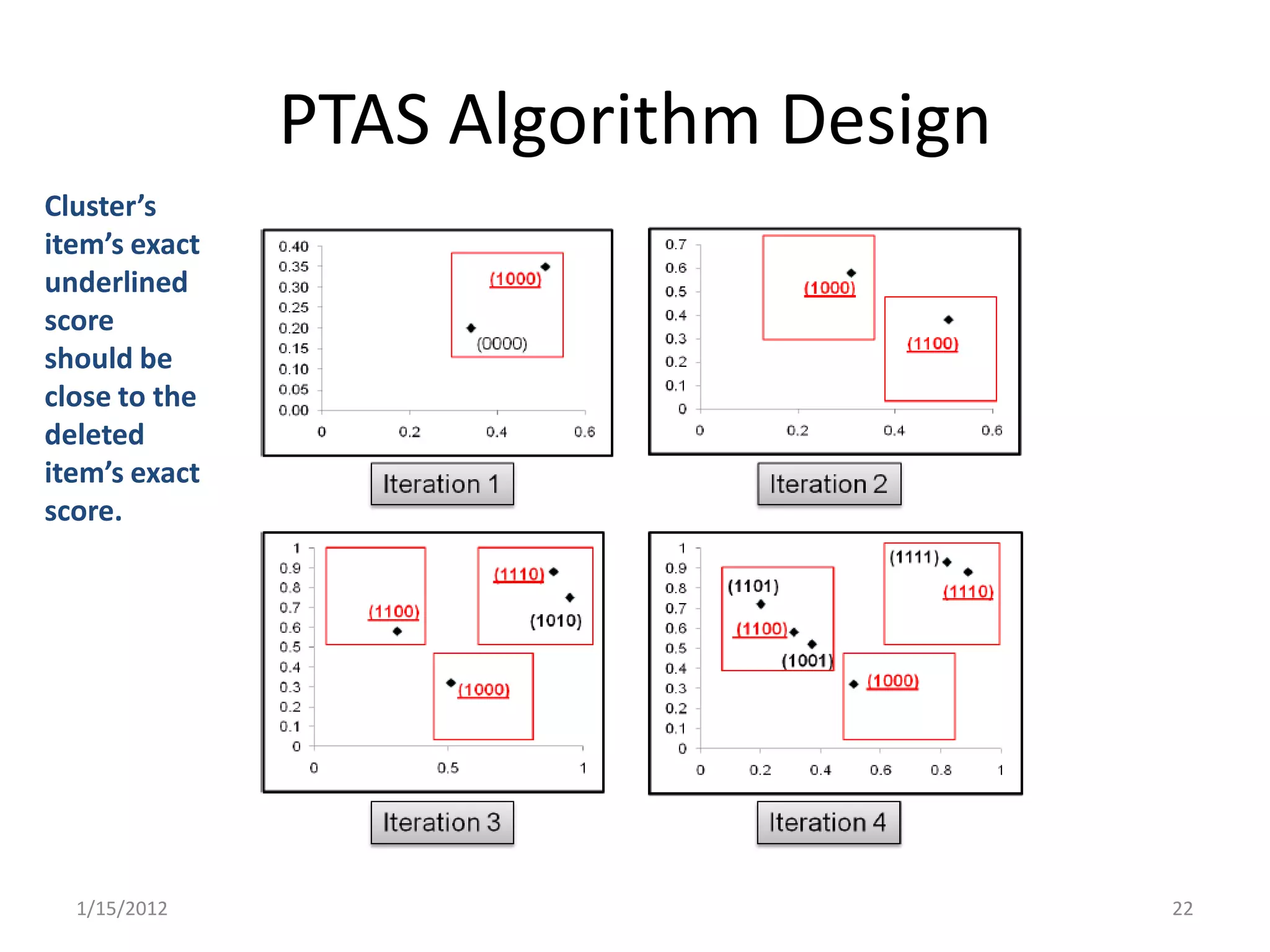 PTAS Algorithm Design

Cluster's item's exact underlined score should be close to the deleted item's exact score.

0.40
0.35
0.30
0.25
0.20
0.15
0.10
0.05
0.00
0
0.2
0.4
0.6
(1000)
(0000)

Iteration 1

0.7
0.6
0.5
0.4
0.3
0.2
0.1
0
0
0.2
0.4
0.6
(1000)
(1100)

Iteration 2

1
0.9
0.8
0.7
0.6
0.5
0.4
0.3
0.2
0.1
0
0
0.5
1
(1100)
(1110)
(1010)
(1000)

Iteration 3

1
0.9
0.8
0.7
0.6
0.5
0.4
0.3
0.2
0.1
0
0
0.2
0.4
0.6
0.8
1
(1101)
(1100)
(1001)
(1111)
(1110)
(1000)

Iteration 4

1/15/2012

22